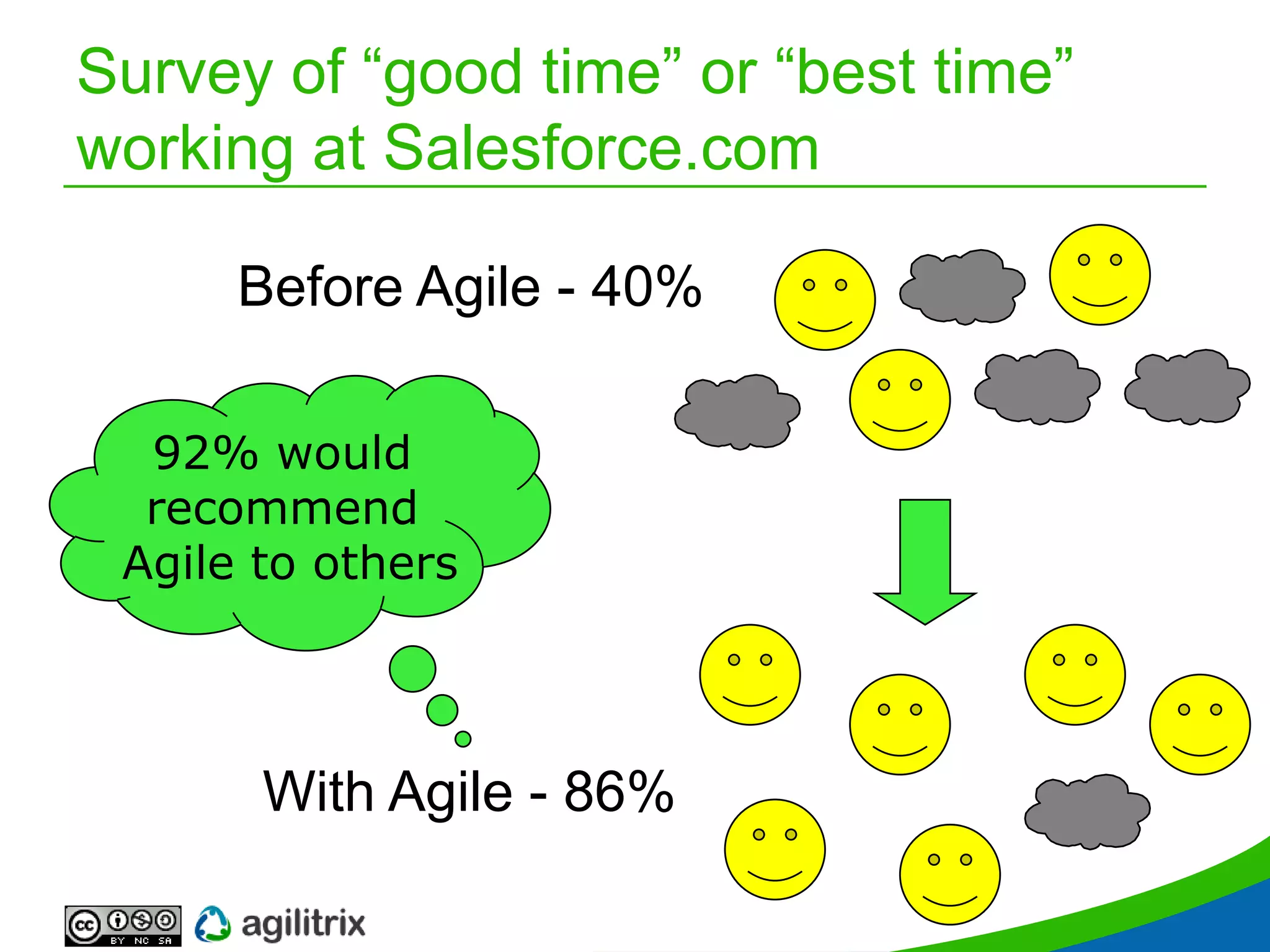 Survey of “good time” or “best time” working at Salesforce.com

Before Agile - 40%

92% would recommend Agile to others

With Agile - 86%

cc BY NC SA

agilitrix